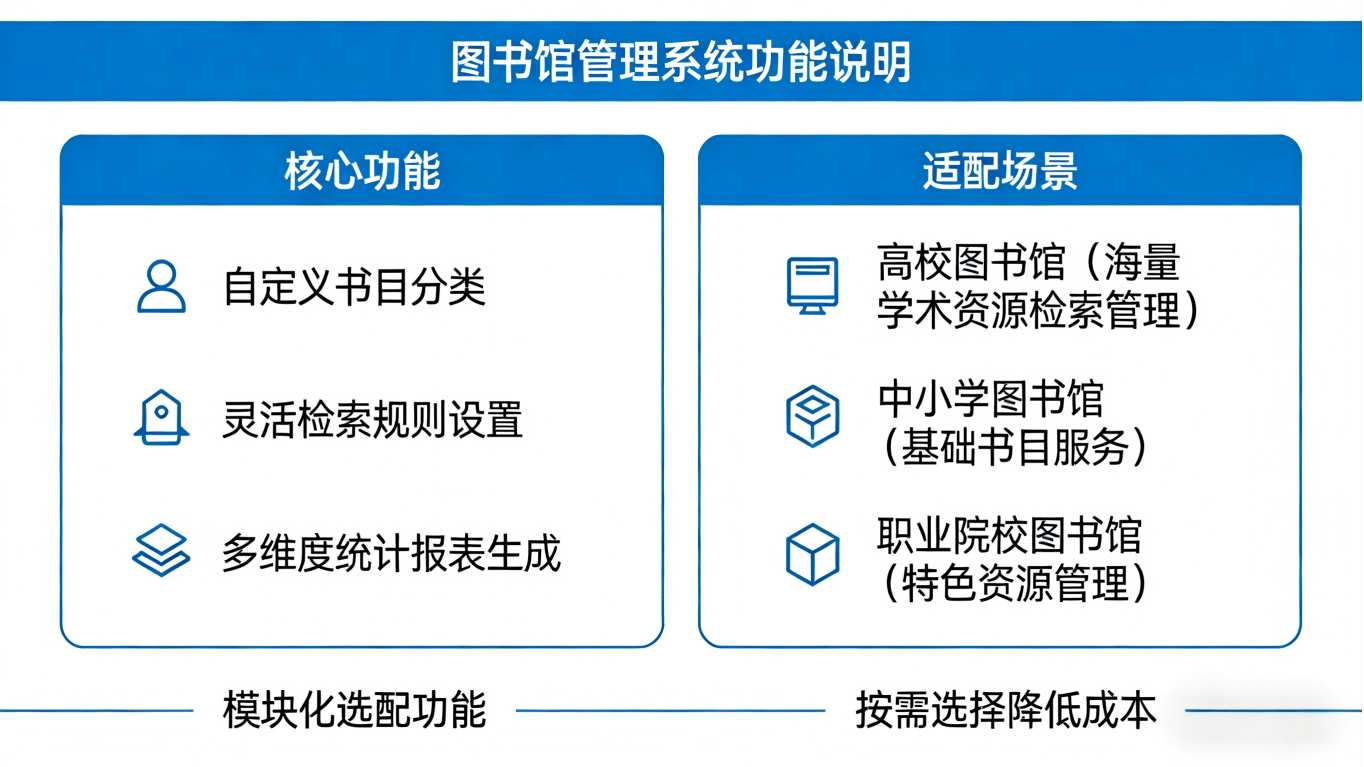 图书馆管理系统功能说明

核心功能

自定义书目分类

灵活检索规则设置

多维度统计报表生成

适配场景

高校图书馆（海量学术资源检索管理）

中小学图书馆（基础书目服务）

职业院校图书馆（特色资源管理）

模块化选配功能

按需选择降低成本